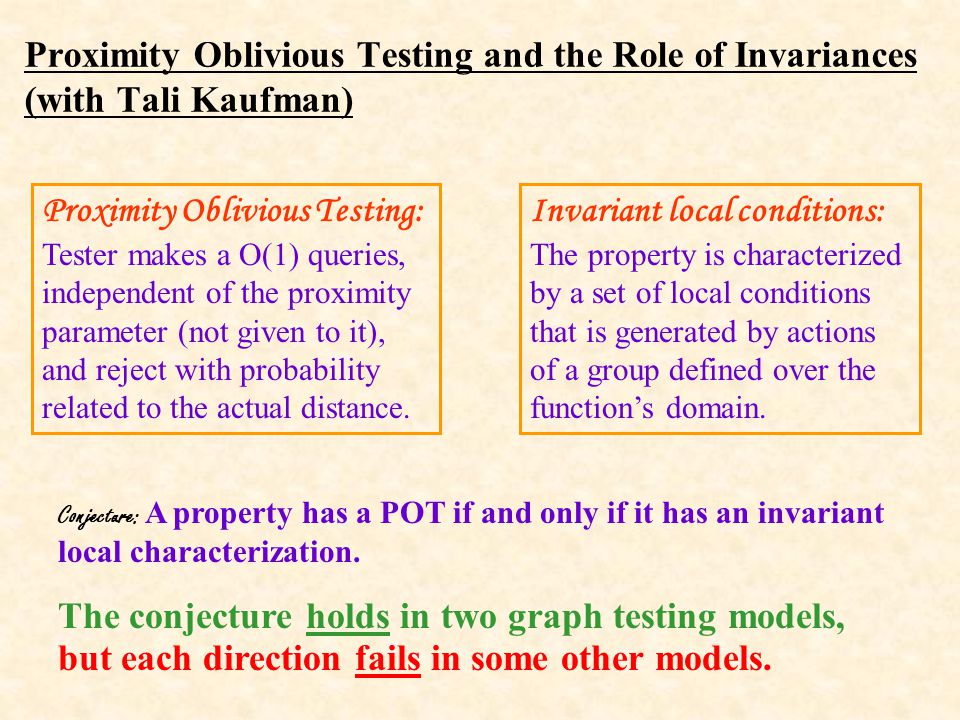 Proximity Oblivious Testing and the Role of Invariances (with Tali Kaufman)

Proximity Oblivious Testing:
Tester makes a O(1) queries, independent of the proximity parameter (not given to it), and reject with probability related to the actual distance.

Invariant local conditions:
The property is characterized by a set of local conditions that is generated by actions of a group defined over the function's domain.

Conjecture: A property has a POT if and only if it has an invariant local characterization.

The conjecture holds in two graph testing models, but each direction fails in some other models.